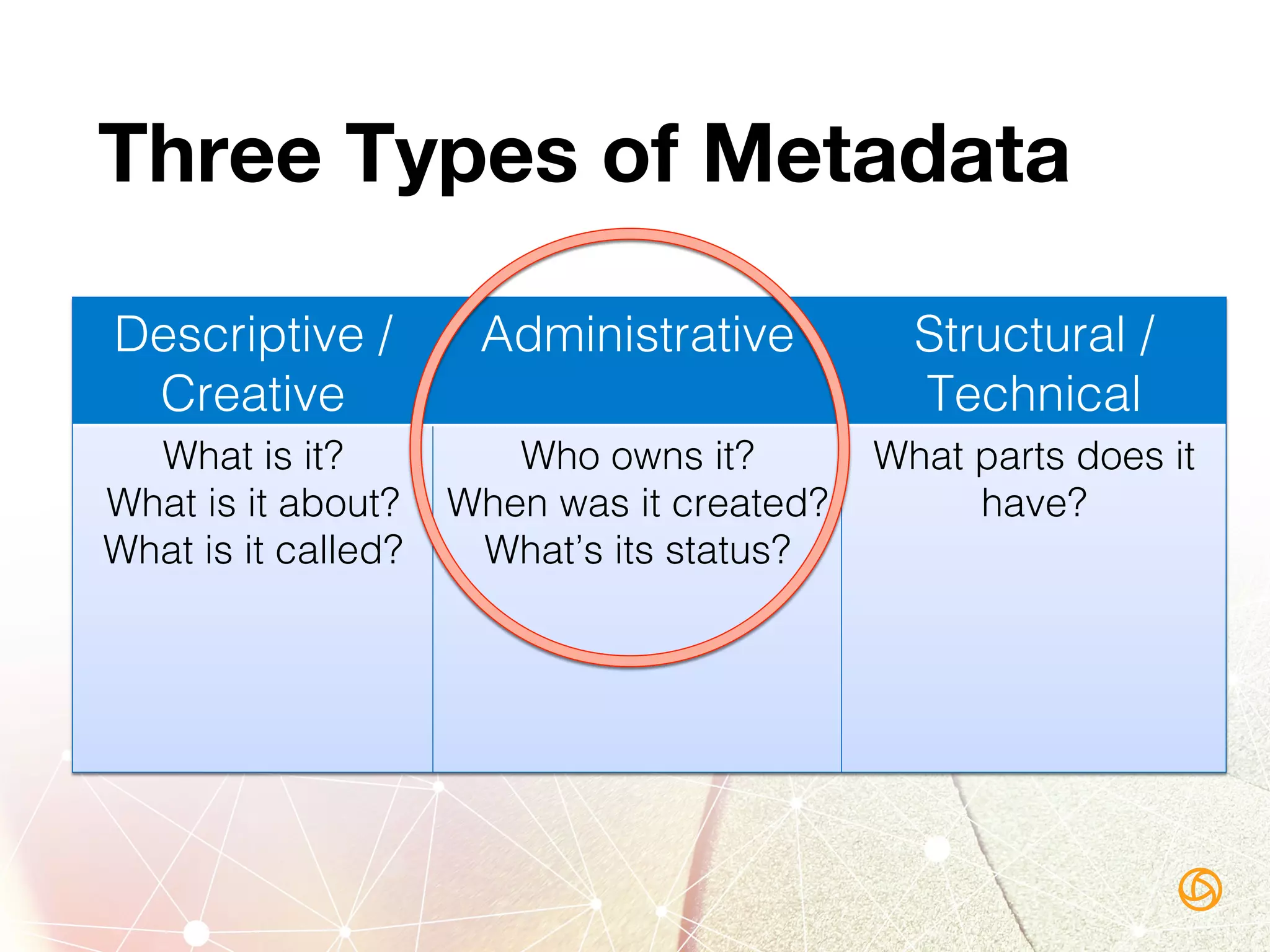 Three Types of Metadata

| Descriptive / Creative | Administrative | Structural / Technical |
|---|---|---|
| What is it? What is it about? What is it called? | Who owns it? When was it created? What's its status? | What parts does it have? |